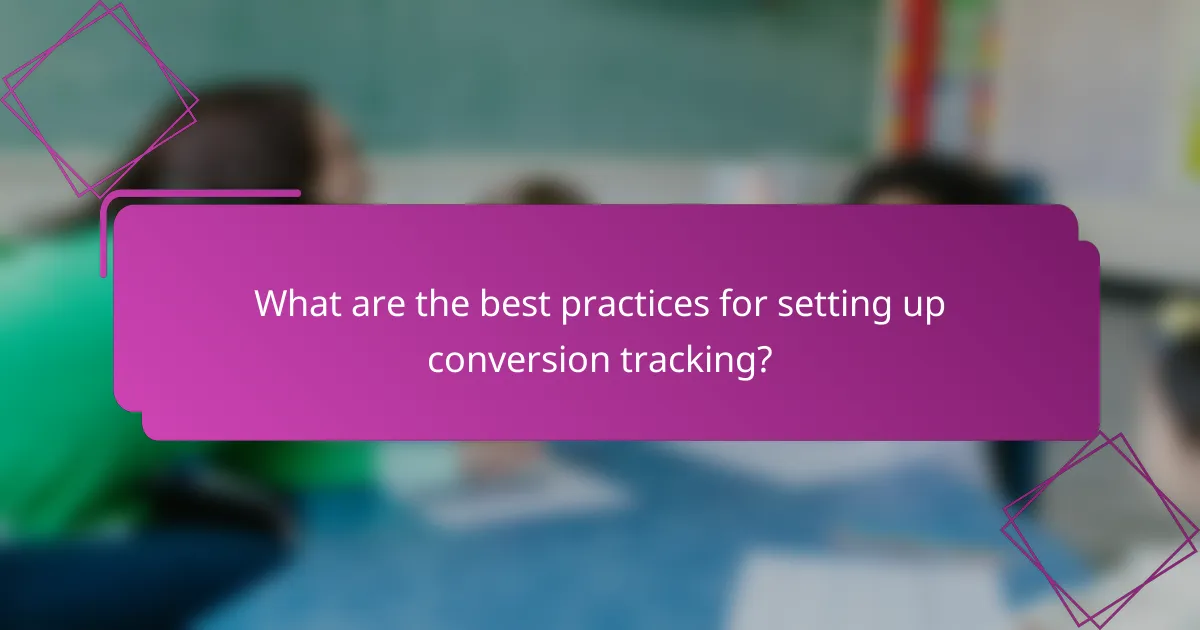 What are the best practices for setting up conversion tracking?